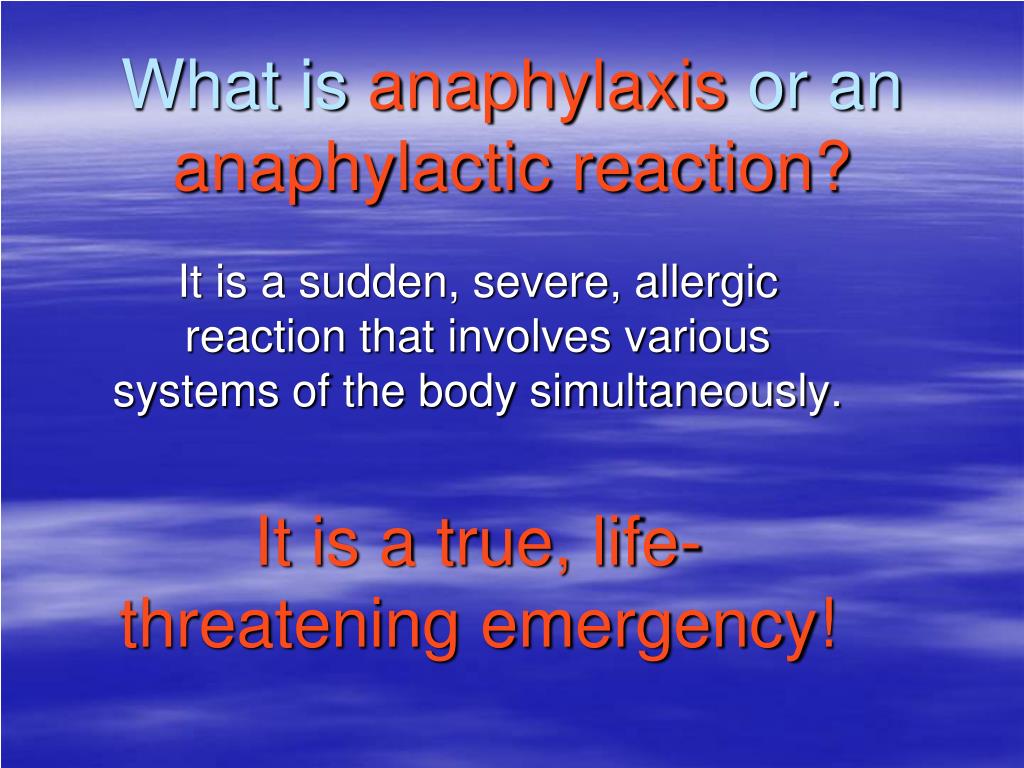 What is anaphylaxis or an anaphylactic reaction?

It is a sudden, severe, allergic reaction that involves various systems of the body simultaneously.

It is a true, life-threatening emergency!